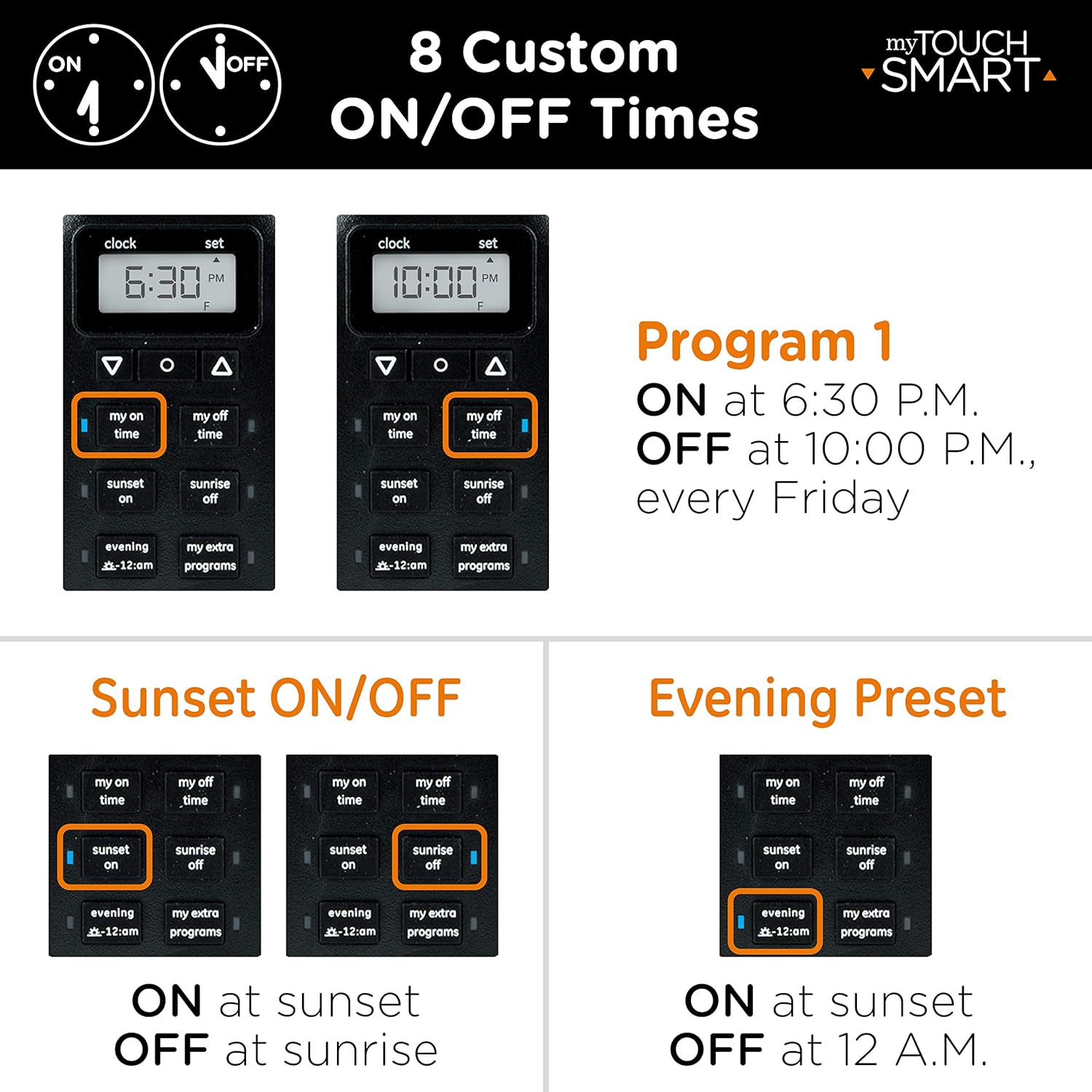 ON OFF

8 Custom ON/OFF Times

myTOUCH SMART

clock set
6:30 PM
F
my on time
my off time
sunset on
sunrise off
evening -12:am
my extra programs

clock set
10:00 PM
F
my on time
my off time
sunset on
sunrise off
evening -12:am
my extra programs

Program 1
ON at 6:30 P.M.
OFF at 10:00 P.M., every Friday

Sunset ON/OFF

my on time
my off time
sunset on
sunrise off
evening -12:am
my extra programs

my on time
my off time
sunset on
sunrise off
evening -12:am
my extra programs

ON at sunset
OFF at sunrise

Evening Preset

my on time
my off time
sunset on
sunrise off
evening -12:am
my extra programs

ON at sunset
OFF at 12 A.M.